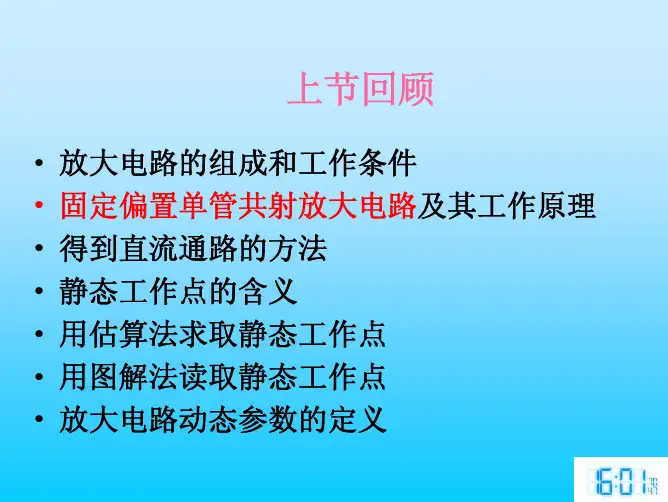 上节回顾

• 放大电路的组成和工作条件
• 固定偏置单管共射放大电路及其工作原理
• 得到直流通路的方法
• 静态工作点的含义
• 用估算法求取静态工作点
• 用图解法读取静态工作点
• 放大电路动态参数的定义

6:01